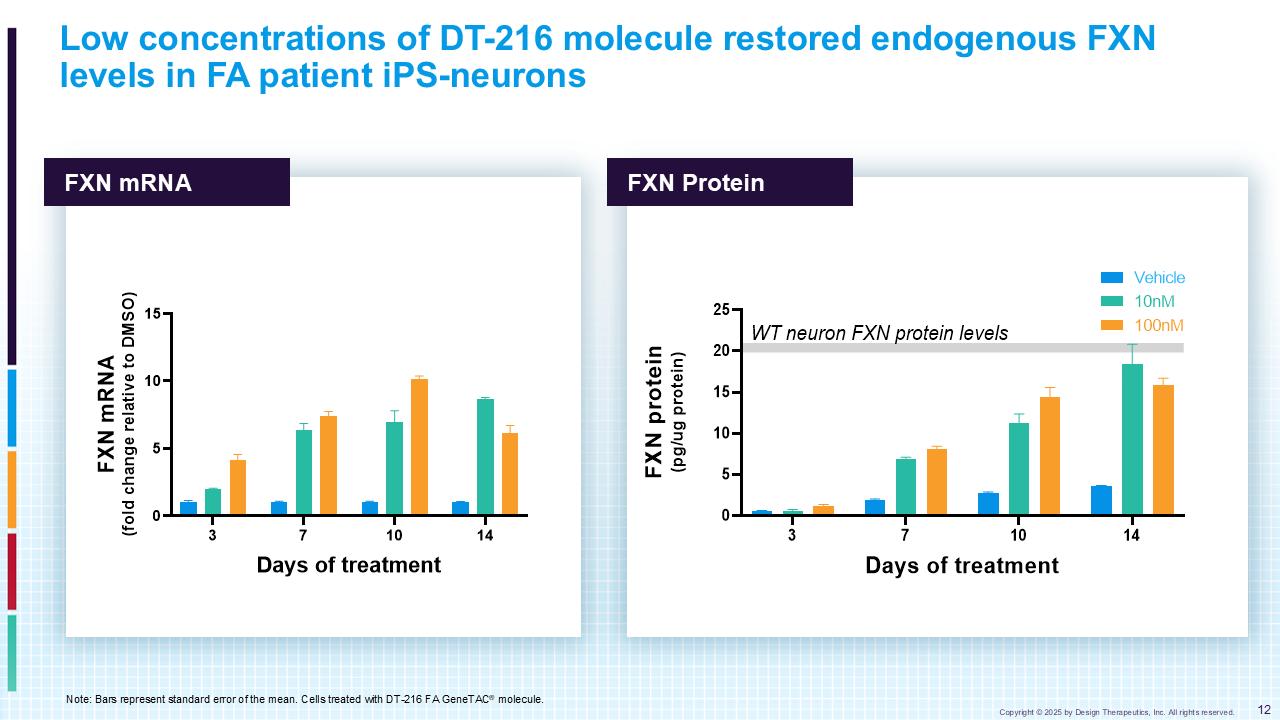 Low concentrations of DT-216 molecule restored endogenous FXN levels in FA patient iPS-neurons

FXN mRNA

FXN mRNA
(fold change relative to DMSO)

15
10
5
0

3
7
10
14

Days of treatment

FXN Protein

Vehicle
10nM
100nM

WT neuron FXN protein levels

FXN protein
(pg/ug protein)

25
20
15
10
5
0

3
7
10
14

Days of treatment

Note: Bars represent standard error of the mean. Cells treated with DT-216 FA GeneTAC® molecule.

Copyright © 2025 by Design Therapeutics, Inc. All rights reserved.

12